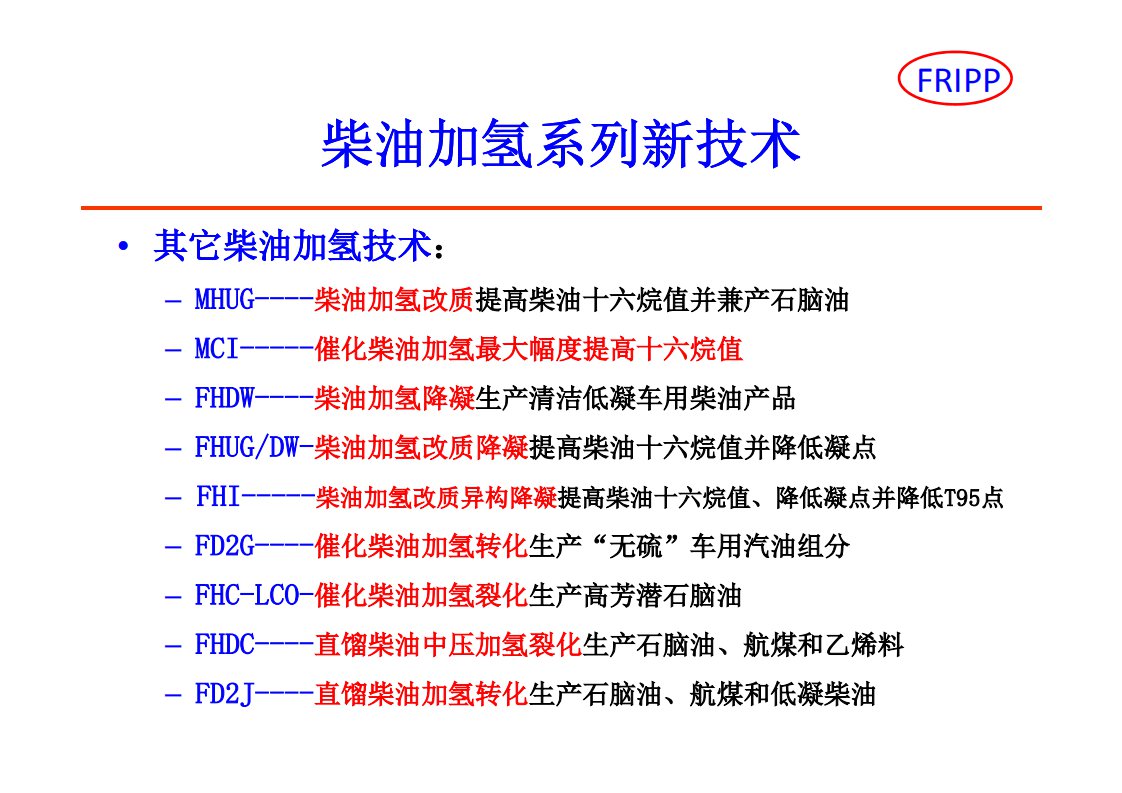 FRIPP

柴油加氢系列新技术

• 其它柴油加氢技术：

– MHUG----柴油加氢改质提高柴油十六烷值并兼产石脑油

– MCI------催化柴油加氢最大幅度提高十六烷值

– FHDW----柴油加氢降凝生产清洁低凝车用柴油产品

– FHUG/DW-柴油加氢改质降凝提高柴油十六烷值并降低凝点

– FHI------柴油加氢改质异构降凝提高柴油十六烷值、降低凝点并降低T95点

– FD2G----催化柴油加氢转化生产“无硫”车用汽油组分

– FHC-LCO-催化柴油加氢裂化生产高芳潜石脑油

– FHDC----直馏柴油中压加氢裂化生产石脑油、航煤和乙烯料

– FD2J----直馏柴油加氢转化生产石脑油、航煤和低凝柴油